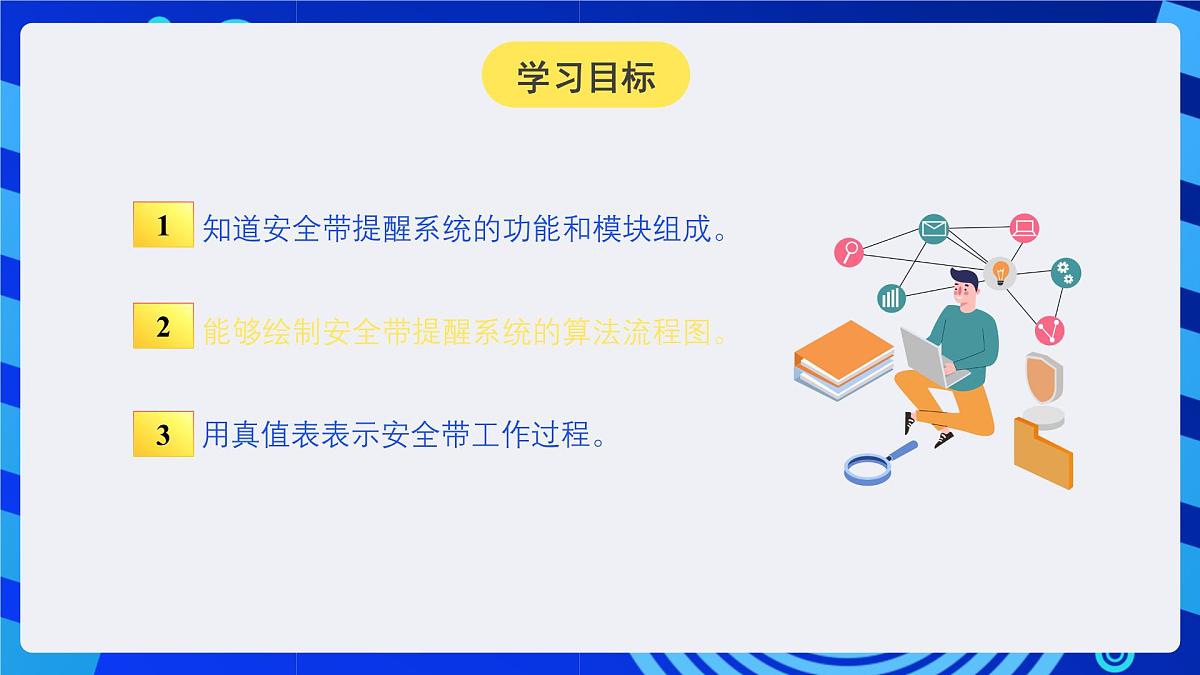 学习目标

1 知道安全带提醒系统的功能和模块组成。

2 能够绘制安全带提醒系统的算法流程图。

3 用真值表表示安全带工作过程。